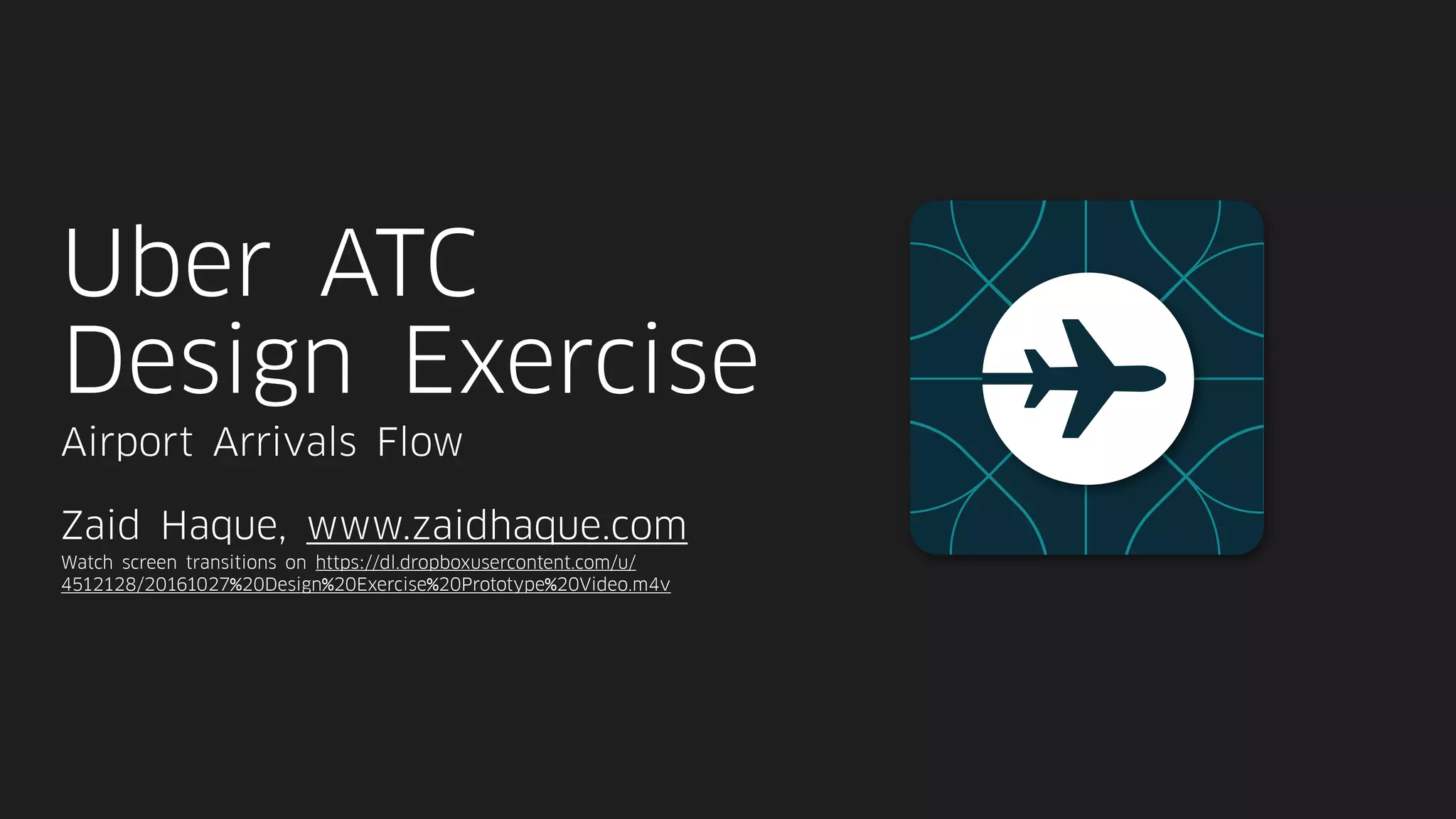 Uber ATC
Design Exercise

Airport Arrivals Flow

Zaid Haque, www.zaidhaque.com

Watch screen transitions on https://dl.dropboxusercontent.com/u/4512128/20161027%20Design%20Exercise%20Prototype%20Video.m4v